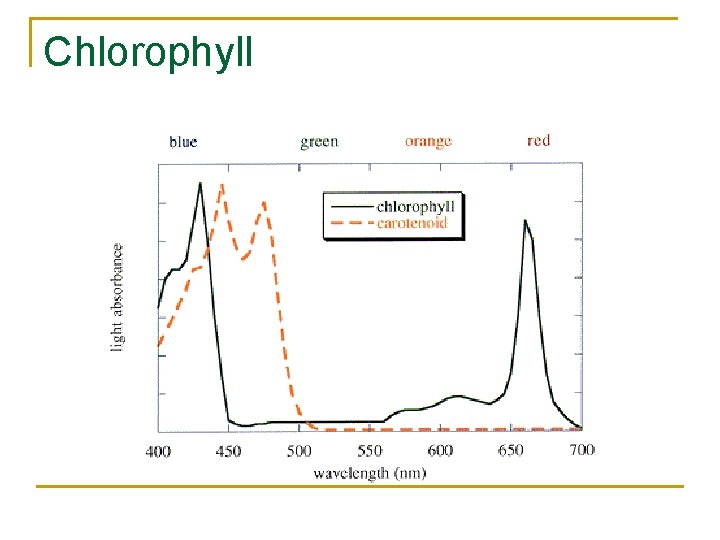 Chlorophyll

blue green orange red

chlorophyll
carotenoid

light absorbance

400 450 500 550 600 650 700
wavelength (nm)